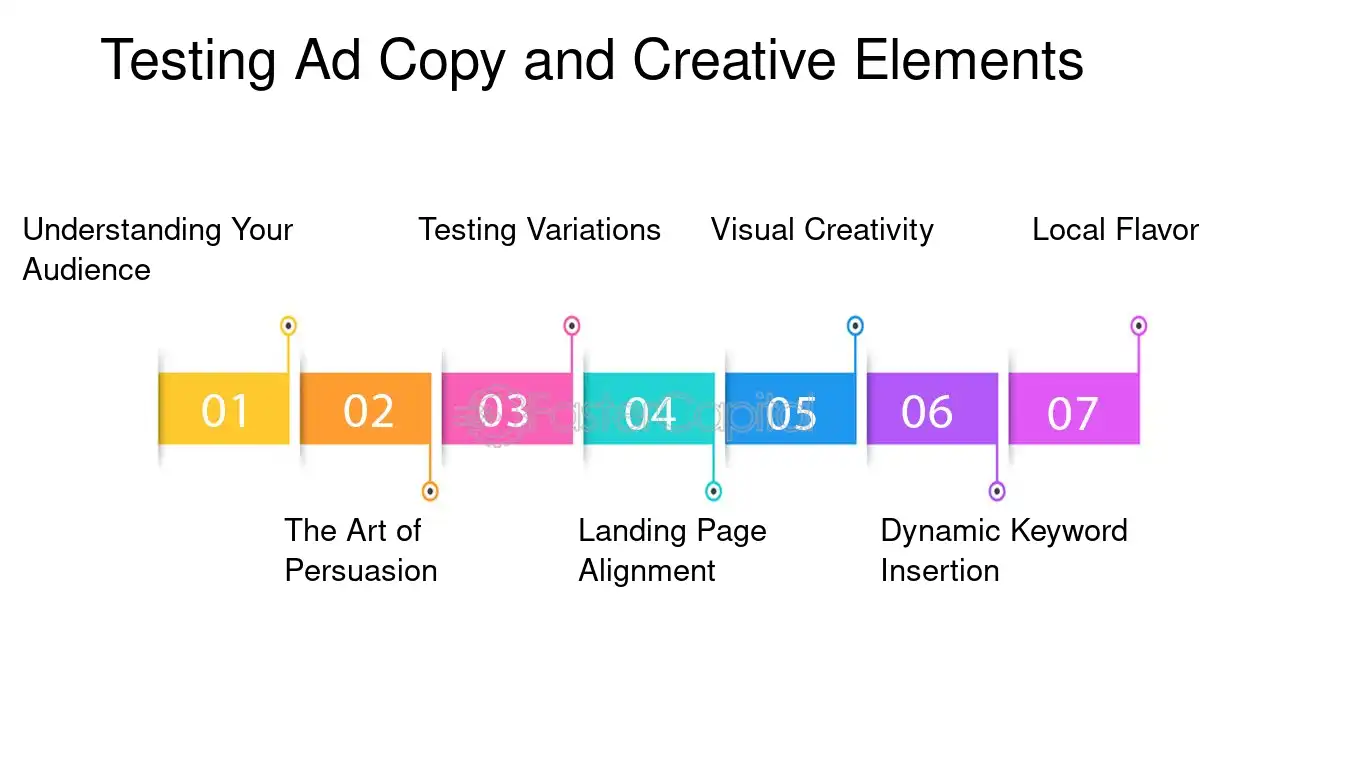 Testing Ad Copy and Creative Elements

Understanding Your Audience

Testing Variations

Visual Creativity

Local Flavor

01

02

03

04

05

06

07

The Art of Persuasion

Landing Page Alignment

Dynamic Keyword Insertion

FasterCapital